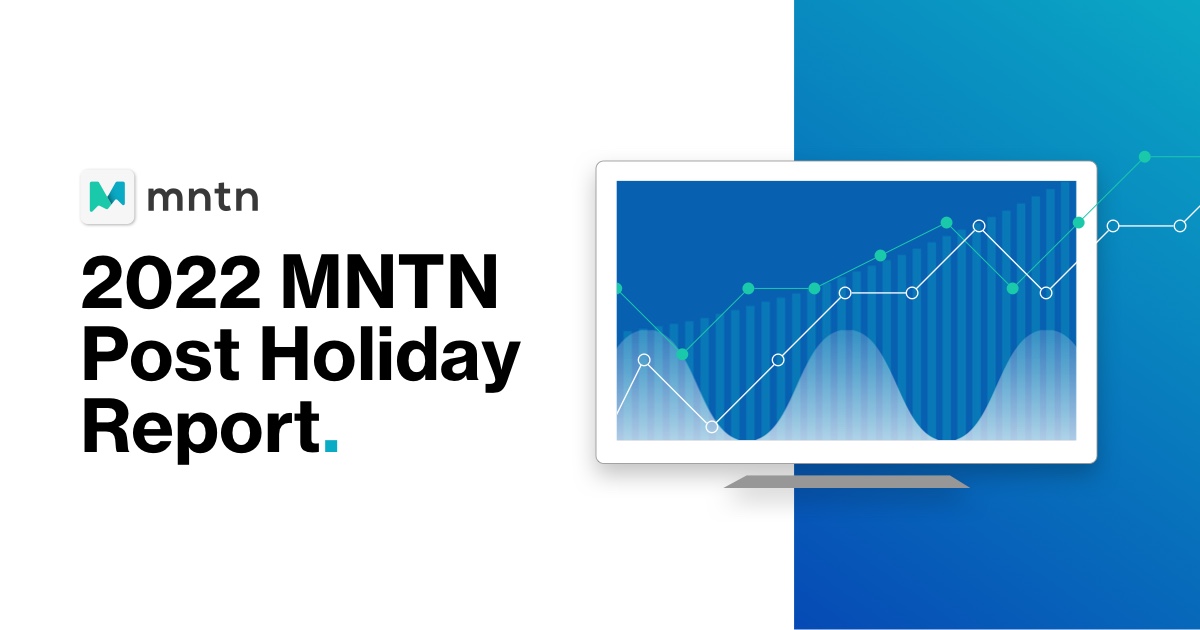 mntn

2022 MNTN Post Holiday Report.